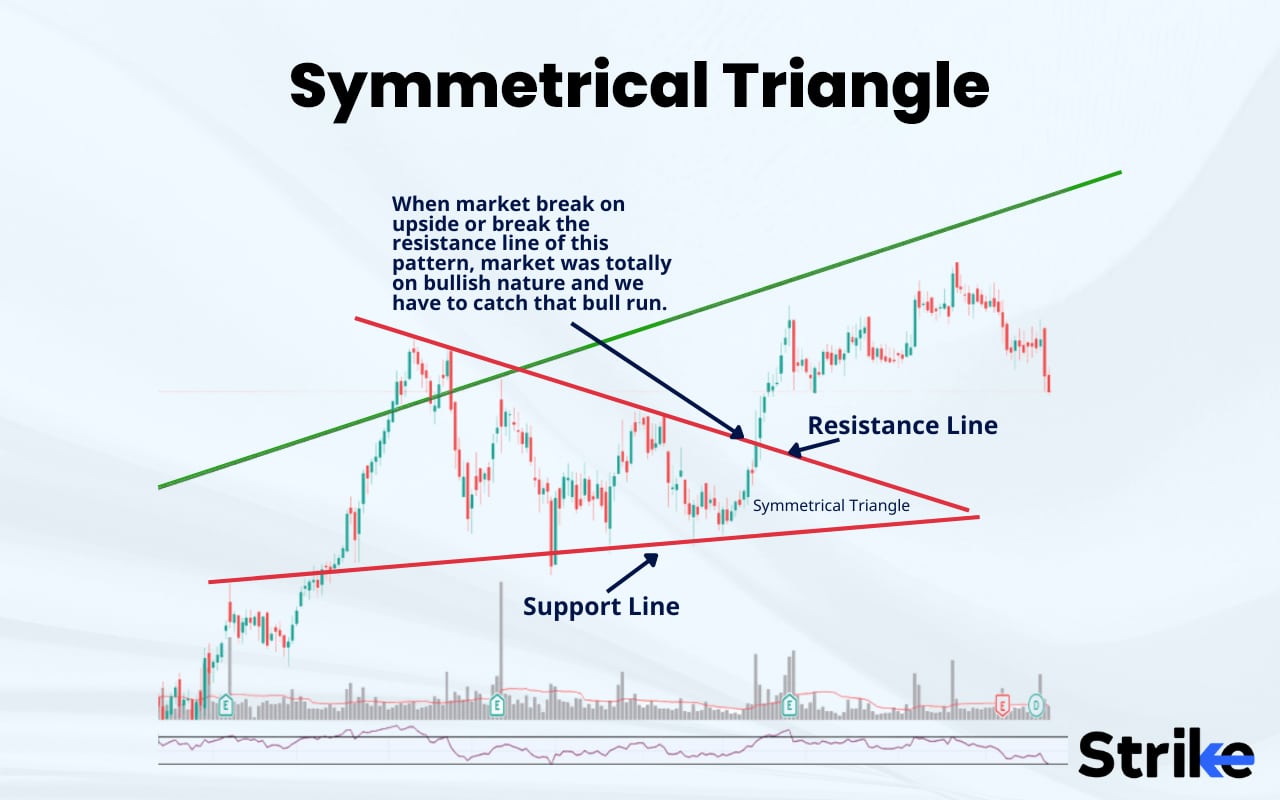 Symmetrical Triangle

When market break on upside or break the resistance line of this pattern, market was totally on bullish nature and we have to catch that bull run.

Resistance Line

Symmetrical Triangle

Support Line

E E E E D

Strike